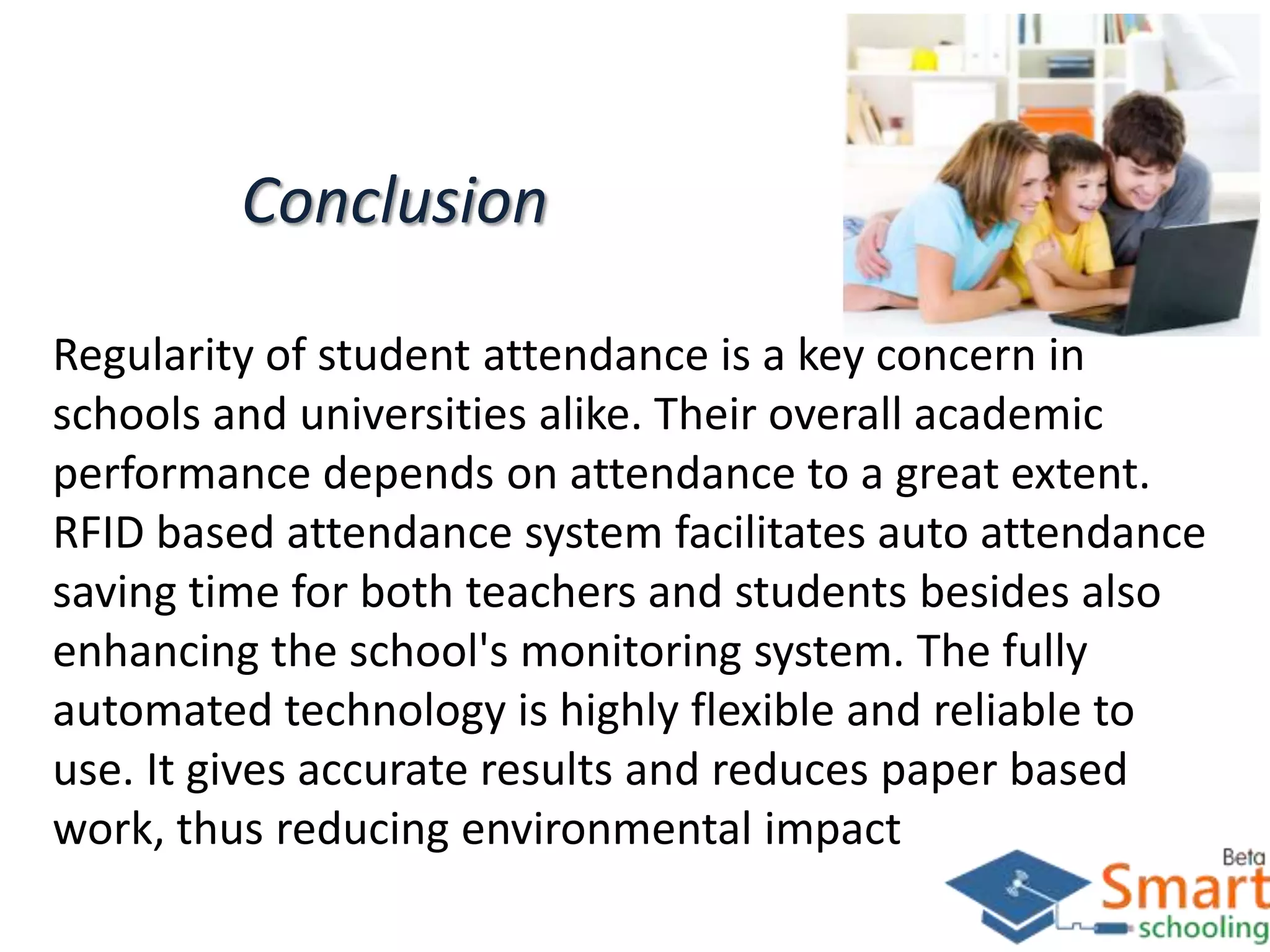 Conclusion

Regularity of student attendance is a key concern in schools and universities alike. Their overall academic performance depends on attendance to a great extent. RFID based attendance system facilitates auto attendance saving time for both teachers and students besides also enhancing the school's monitoring system. The fully automated technology is highly flexible and reliable to use. It gives accurate results and reduces paper based work, thus reducing environmental impact

Beta
Smart
schooling